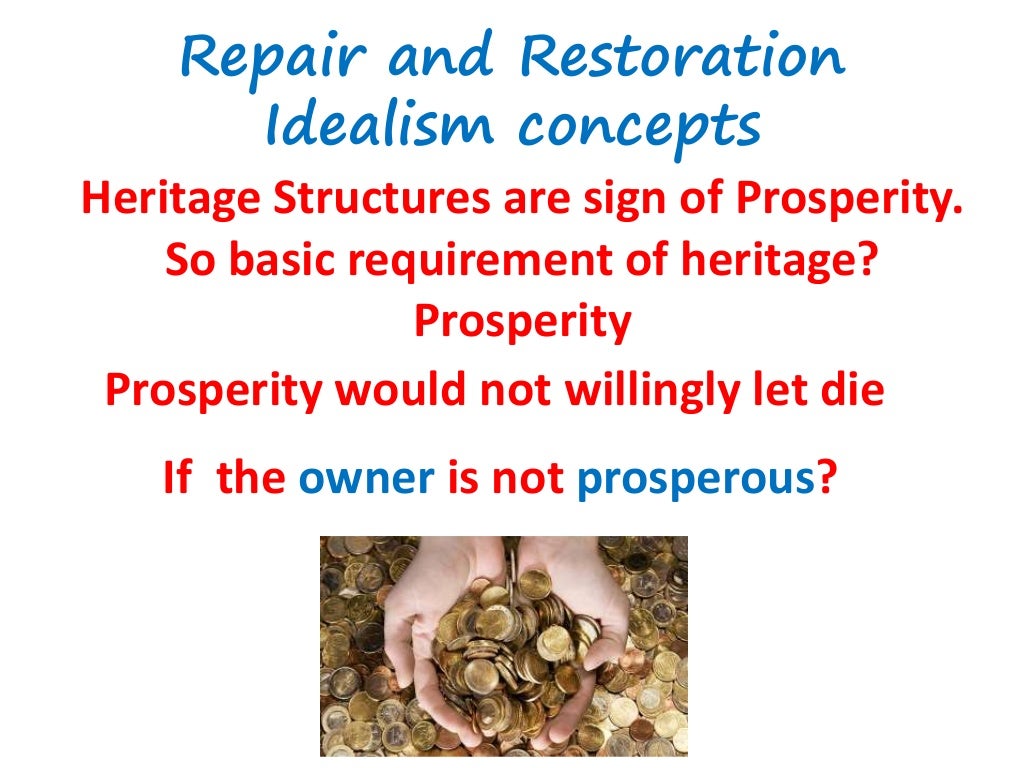 Repair and Restoration Idealism concepts

Heritage Structures are sign of Prosperity. So basic requirement of heritage? Prosperity

Prosperity would not willingly let die

If the owner is not prosperous?